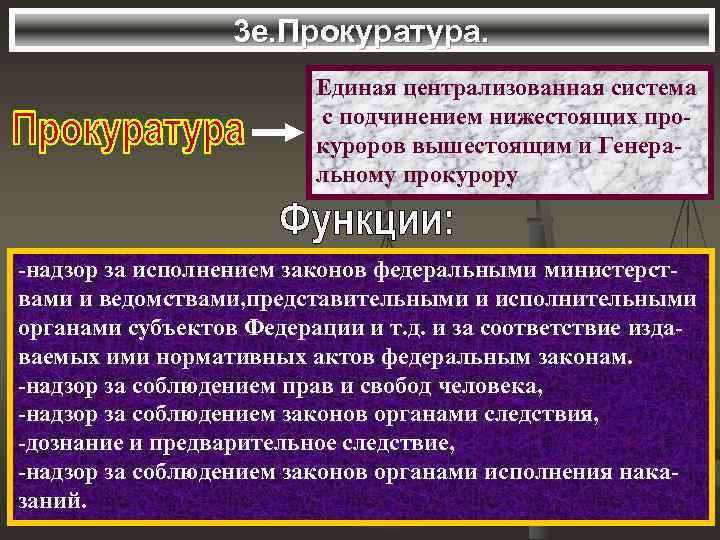 3е.Прокуратура.

Прокуратура

Единая централизованная система с подчинением нижестоящих прокуроров вышестоящим и Генеральному прокурору

Функции:

-надзор за исполнением законов федеральными министерствами и ведомствами,представительными и исполнительными органами субъектов Федерации и т.д. и за соответствие издаваемых ими нормативных актов федеральным законам.
-надзор за соблюдением прав и свобод человека,
-надзор за соблюдением законов органами следствия,
-дознание и предварительное следствие,
-надзор за соблюдением законов органами исполнения наказаний.